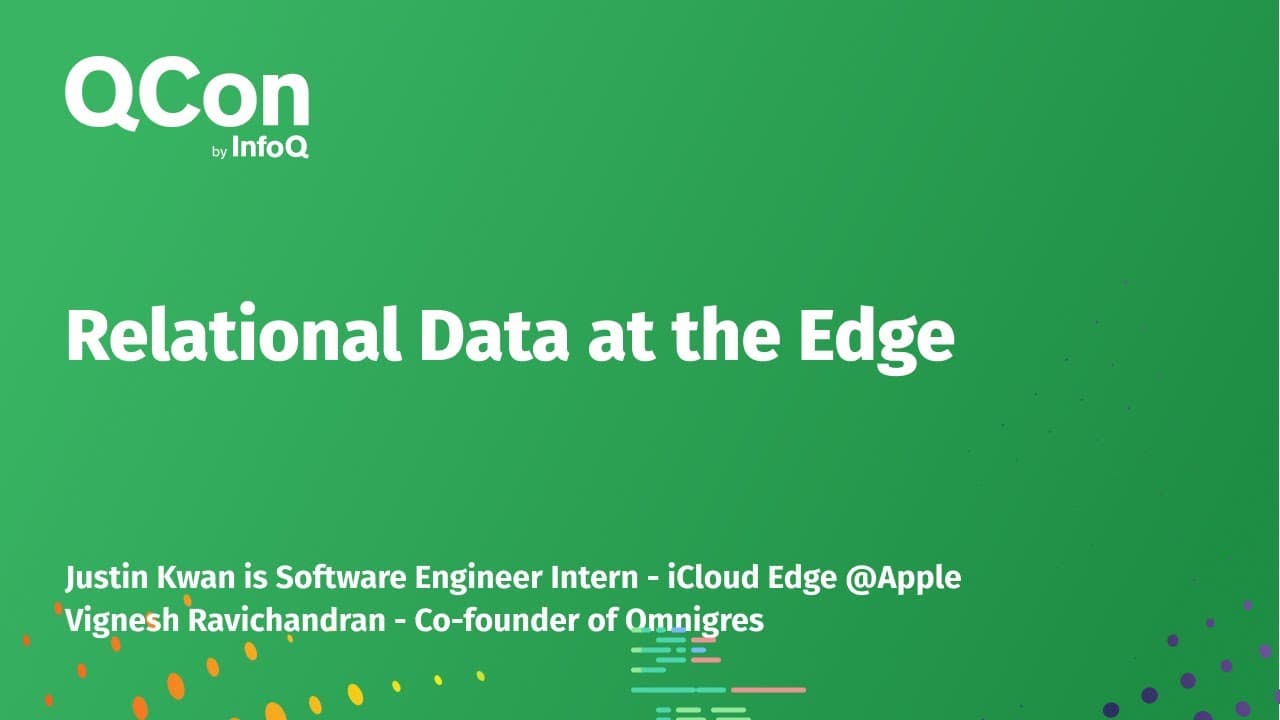 QCon
by InfoQ

Relational Data at the Edge

Justin Kwan is Software Engineer Intern - iCloud Edge @Apple
Vignesh Ravichandran - Co-founder of Omnigres